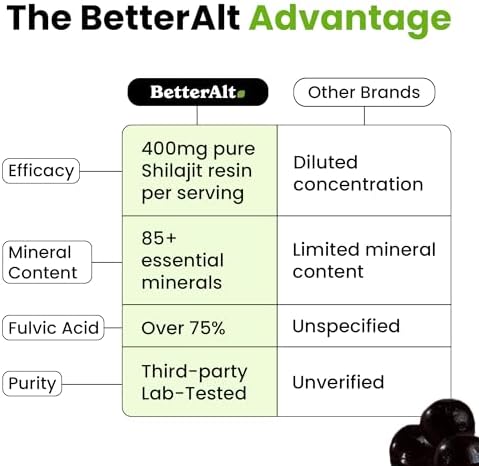 The BetterAlt Advantage

| | BetterAlt | Other Brands |
|---|---|---|
| Efficacy | 400mg pure Shilajit resin per serving | Diluted concentration |
| Mineral Content | 85+ essential minerals | Limited mineral content |
| Fulvic Acid | Over 75% | Unspecified |
| Purity | Third-party Lab-Tested | Unverified |